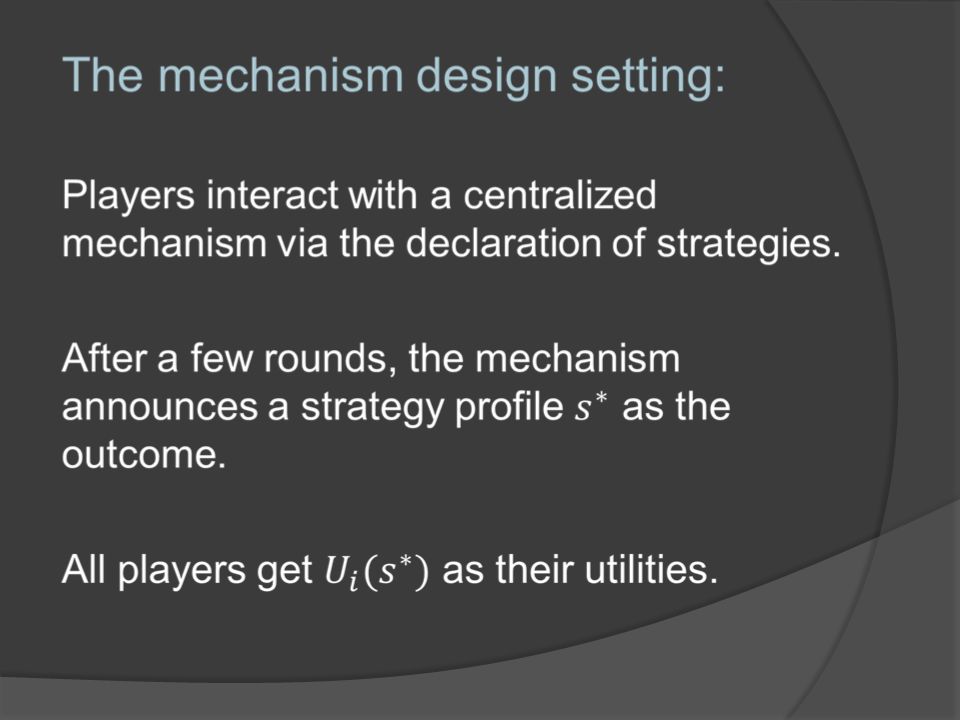 The mechanism design setting:

Players interact with a centralized mechanism via the declaration of strategies.

After a few rounds, the mechanism announces a strategy profile $s^*$ as the outcome.

All players get $U_i(s^*)$ as their utilities.